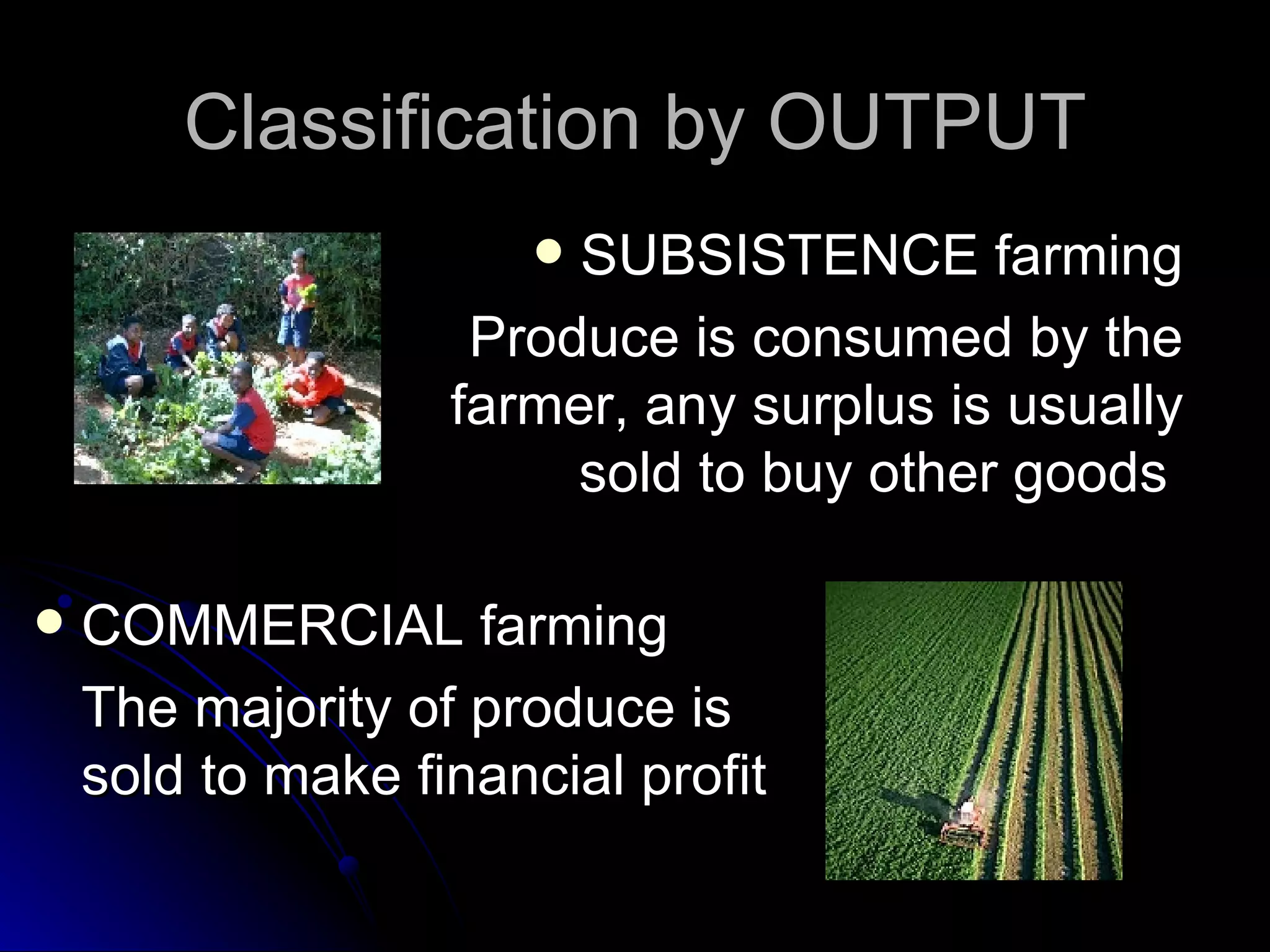 Classification by OUTPUT

• SUBSISTENCE farming

Produce is consumed by the farmer, any surplus is usually sold to buy other goods

• COMMERCIAL farming

The majority of produce is sold to make financial profit